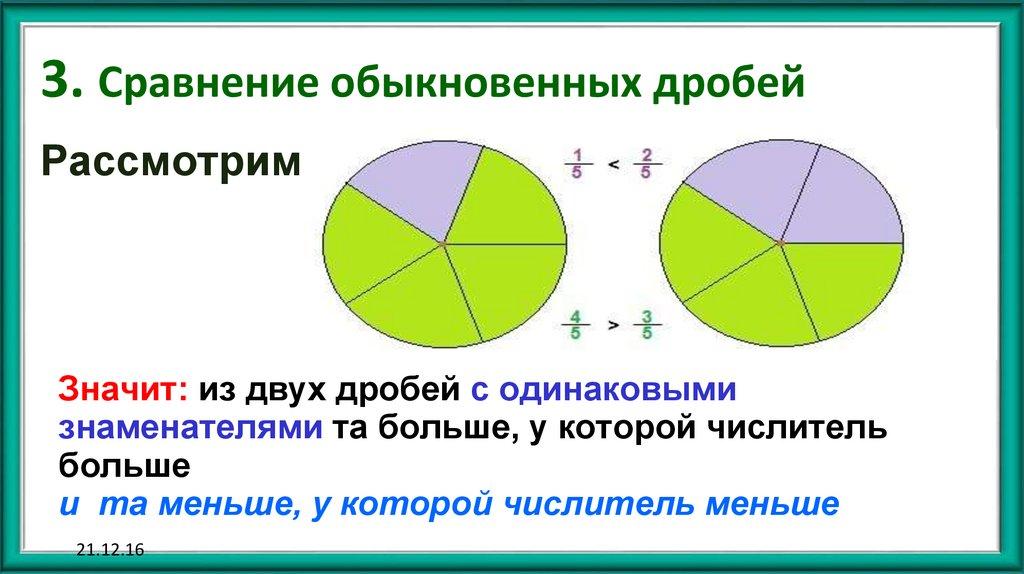 3. Сравнение обыкновенных дробей

Рассмотрим

$\frac{1}{5} < \frac{2}{5}$

$\frac{4}{5} > \frac{3}{5}$

Значит: из двух дробей с одинаковыми знаменателями та больше, у которой числитель больше
и та меньше, у которой числитель меньше

21.12.16